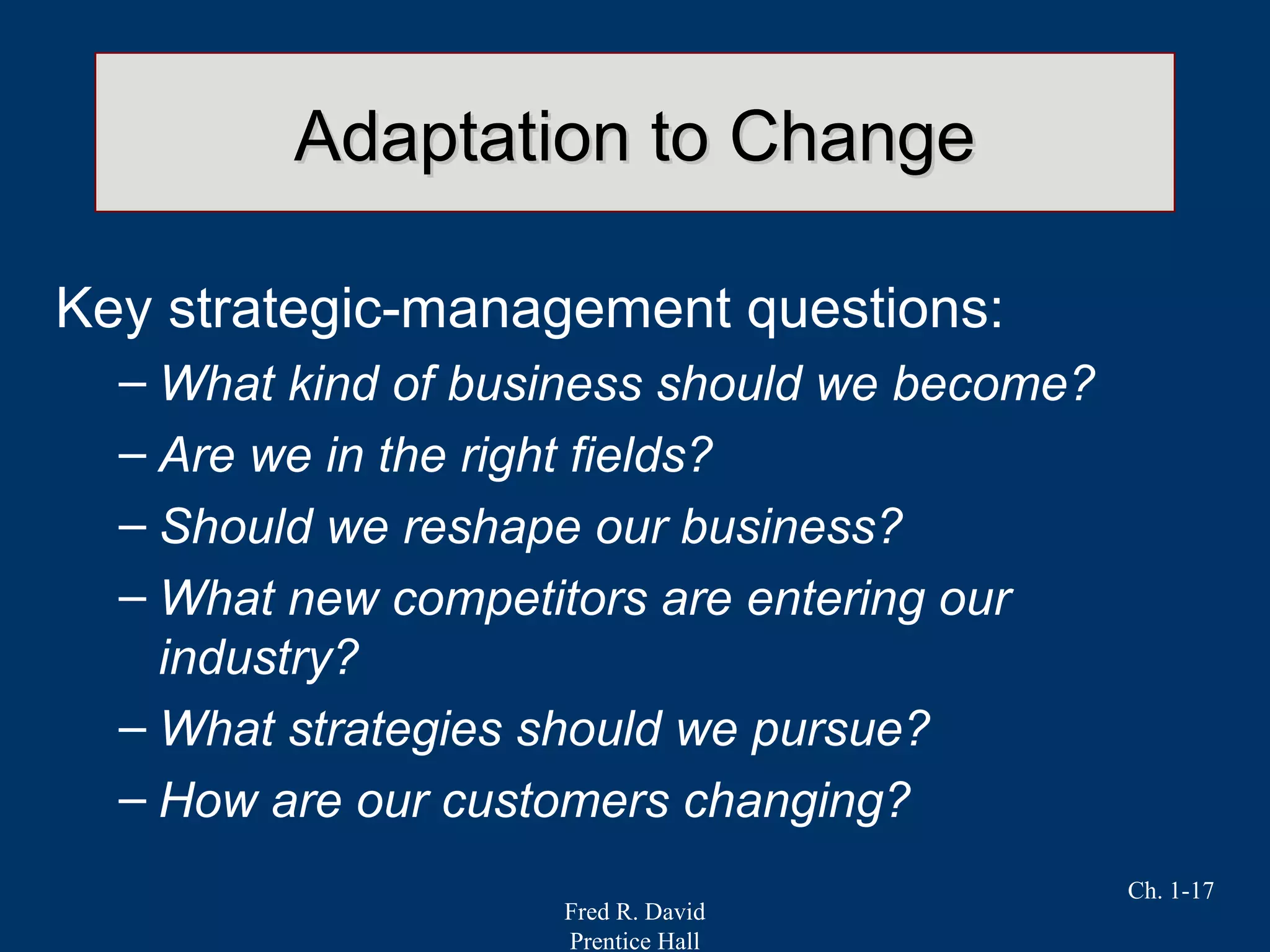 Adaptation to Change

Key strategic-management questions:

– What kind of business should we become?

– Are we in the right fields?

– Should we reshape our business?

– What new competitors are entering our industry?

– What strategies should we pursue?

– How are our customers changing?

Ch. 1-17

Fred R. David
Prentice Hall